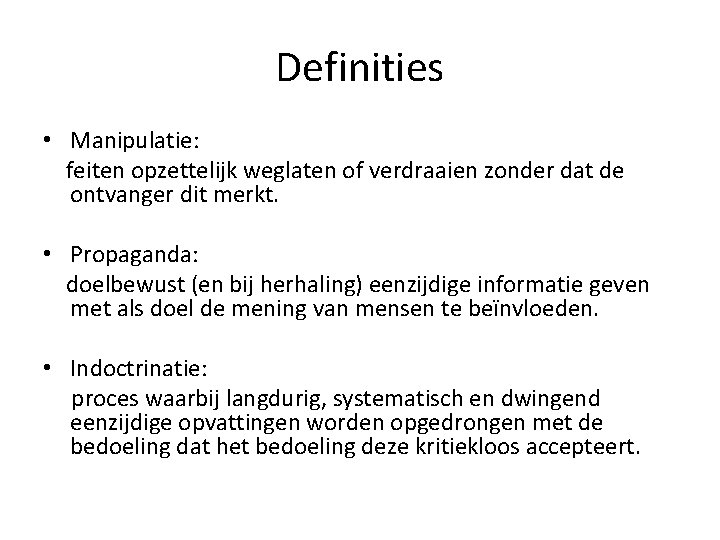 Definities

• Manipulatie:
feiten opzettelijk weglaten of verdraaien zonder dat de ontvanger dit merkt.

• Propaganda:
doelbewust (en bij herhaling) eenzijdige informatie geven met als doel de mening van mensen te beïnvloeden.

• Indoctrinatie:
proces waarbij langdurig, systematisch en dwingend eenzijdige opvattingen worden opgedrongen met de bedoeling dat het bedoeling deze kritiekloos accepteert.